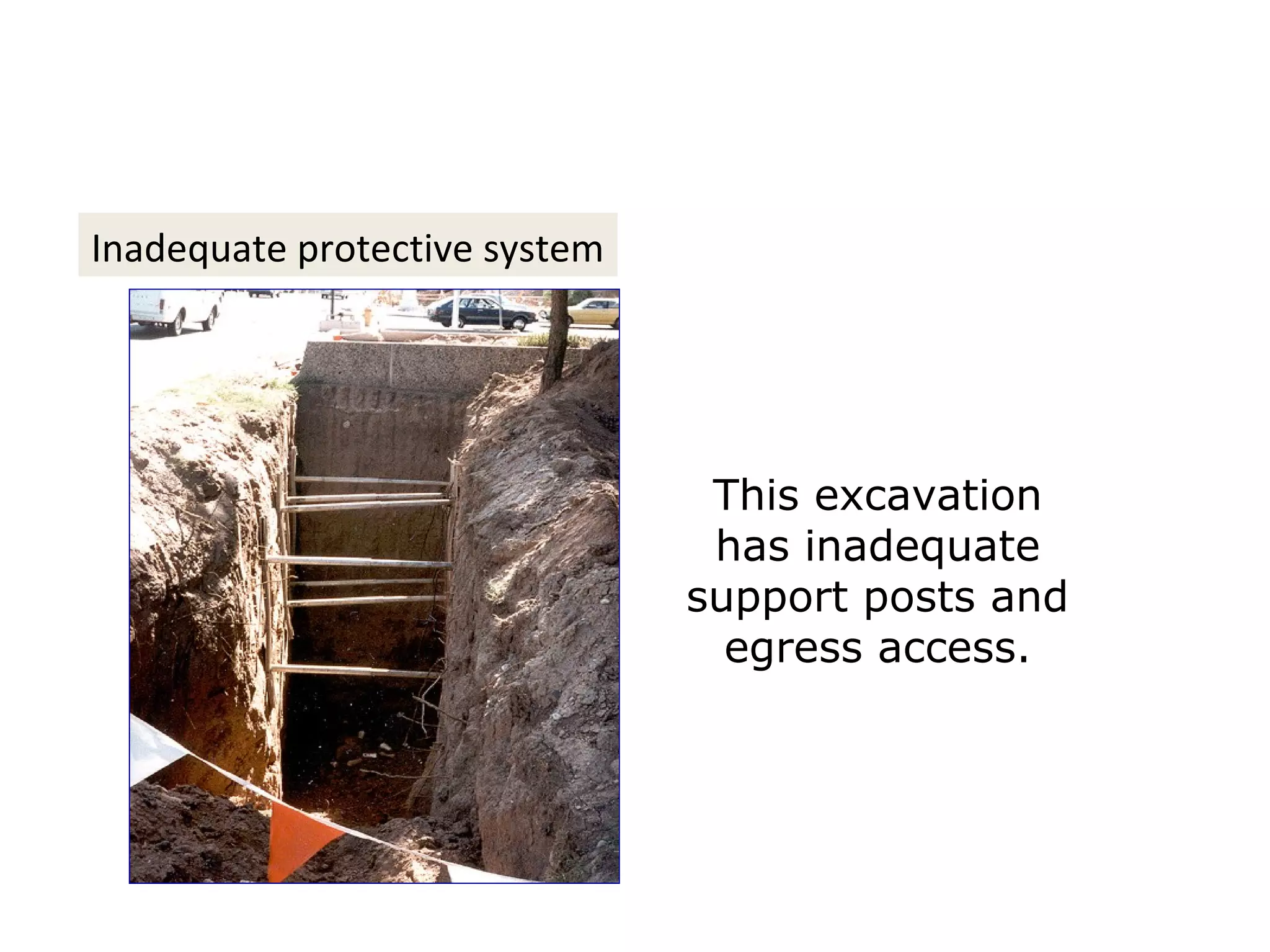 Inadequate protective system

This excavation has inadequate support posts and egress access.